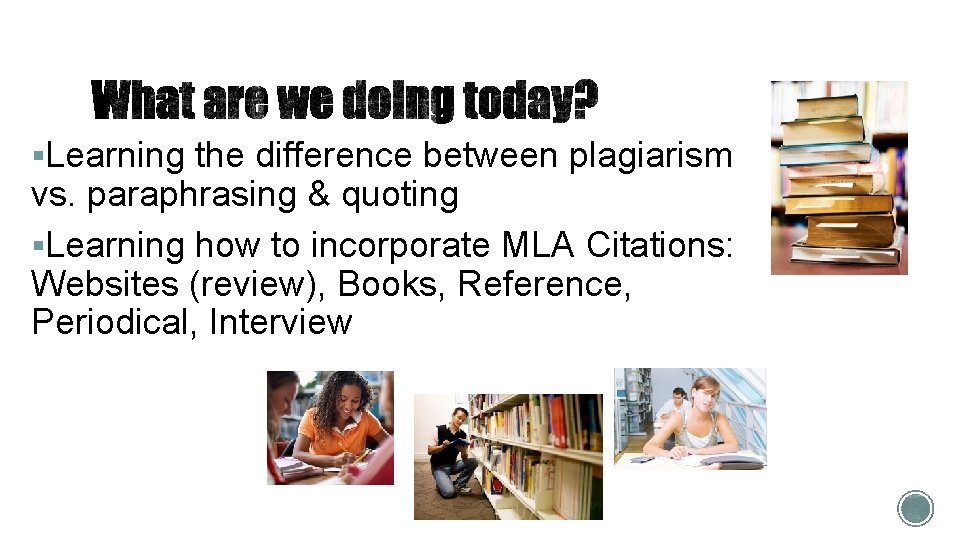 What are we doing today?

▪Learning the difference between plagiarism vs. paraphrasing & quoting

▪Learning how to incorporate MLA Citations: Websites (review), Books, Reference, Periodical, Interview